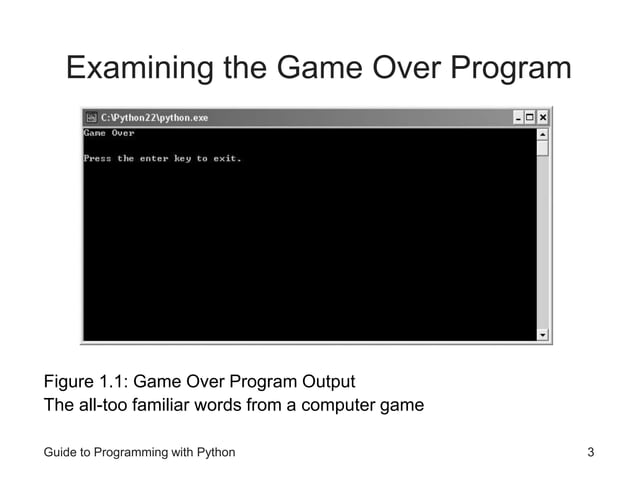 Examining the Game Over Program

C:\Python22\python.exe

Game Over

Press the enter key to exit.

Figure 1.1: Game Over Program Output
The all-too familiar words from a computer game

Guide to Programming with Python

3